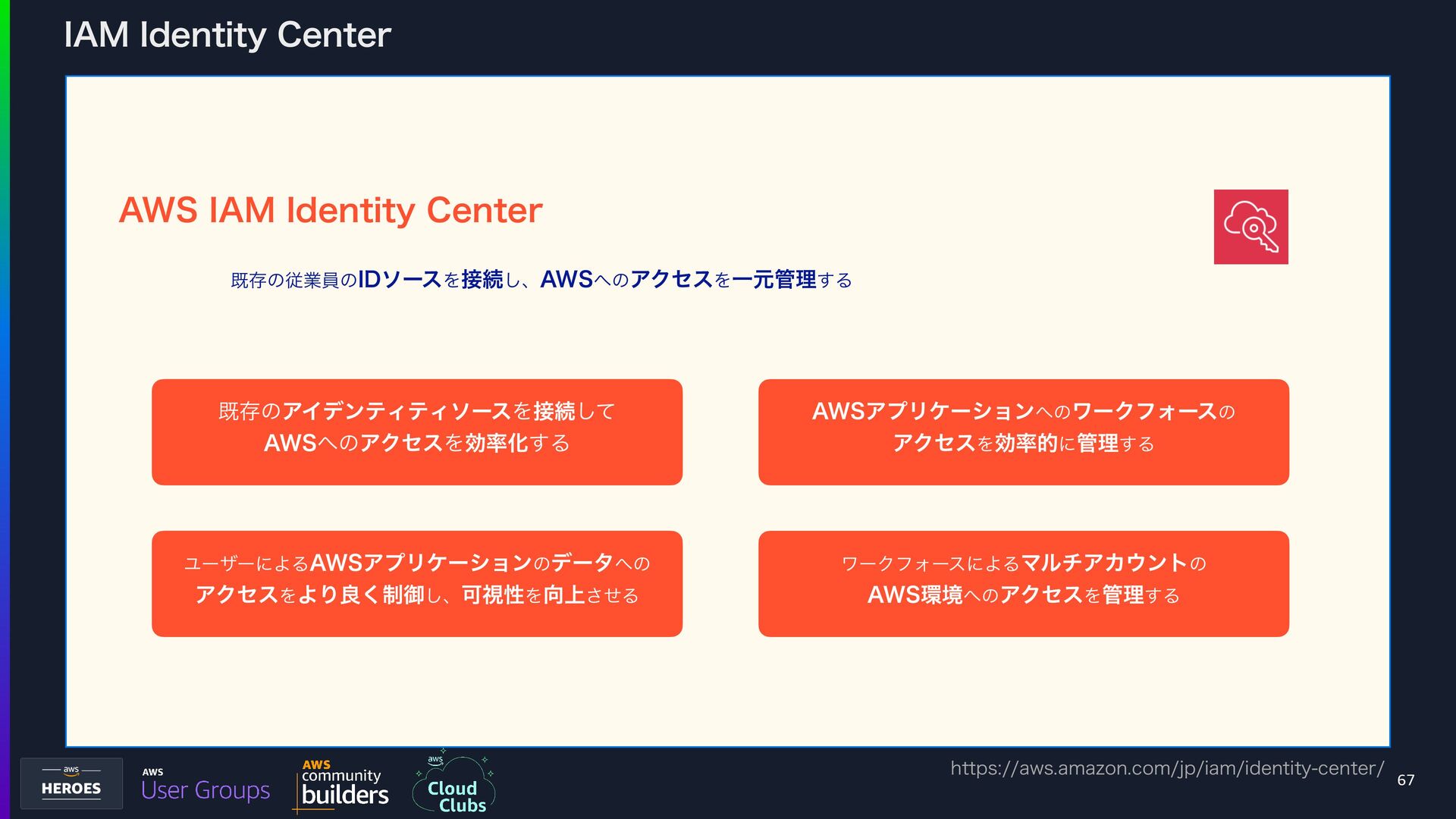 IAM Identity Center

AWS IAM Identity Center

既存の従業員のIDソースを接続し、AWSへのアクセスを一元管理する

既存のアイデンティティソースを接続して AWSへのアクセスを効率化する

AWSアプリケーションへのワークフォースの アクセスを効率的に管理する

ユーザーによるAWSアプリケーションのデータへの アクセスをより良く制御し、可視性を向上させる

ワークフォースによるマルチアカウントの AWS環境へのアクセスを管理する

aws HEROES

AWS User Groups

AWS community builders

aws Cloud Clubs

https://aws.amazon.com/jp/iam/identity-center/

67